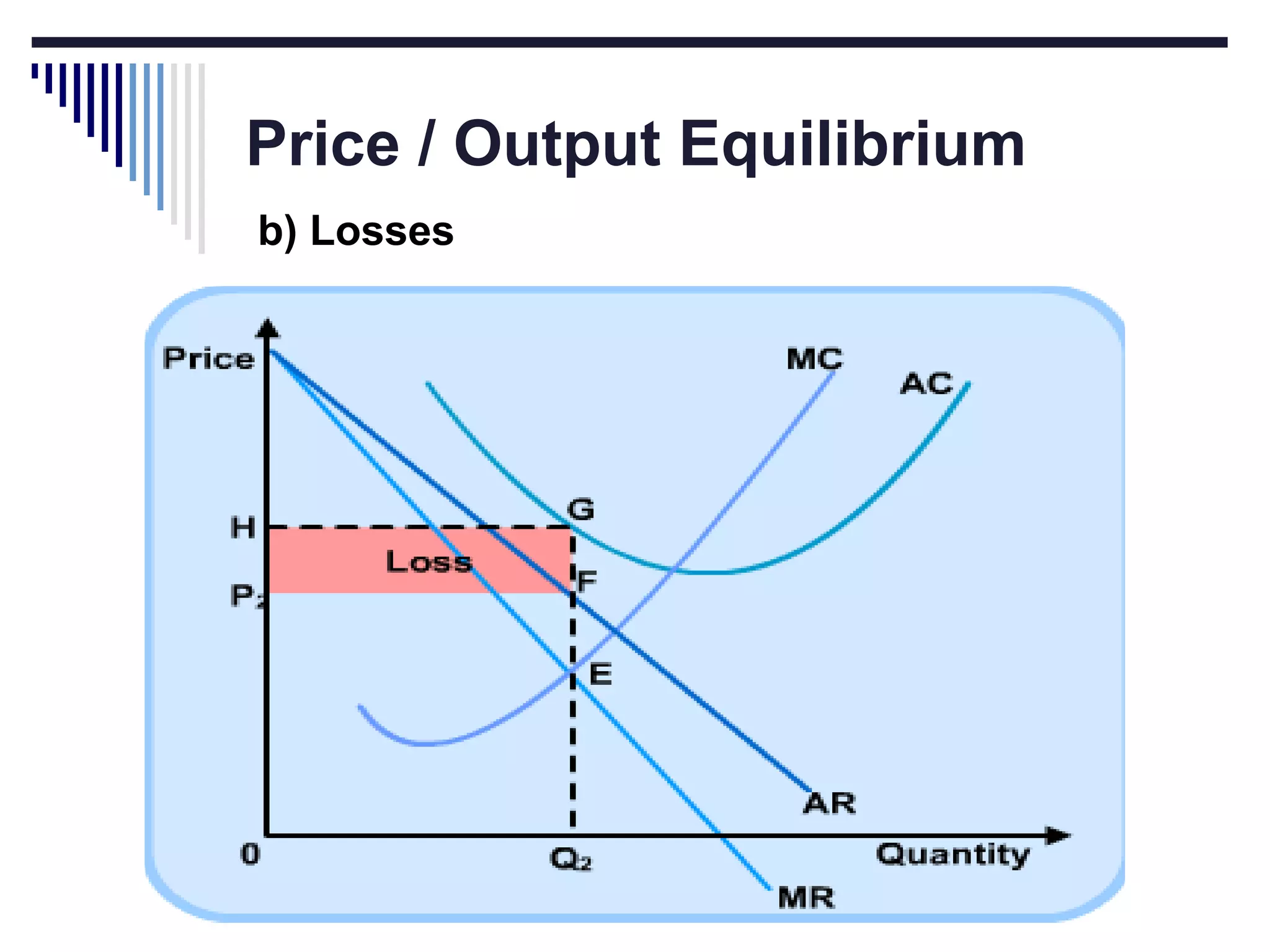 Price / Output Equilibrium

b) Losses

Price
MC
AC
G
H
Loss
F
$P_2$
E
AR
0
$Q_2$
Quantity
MR